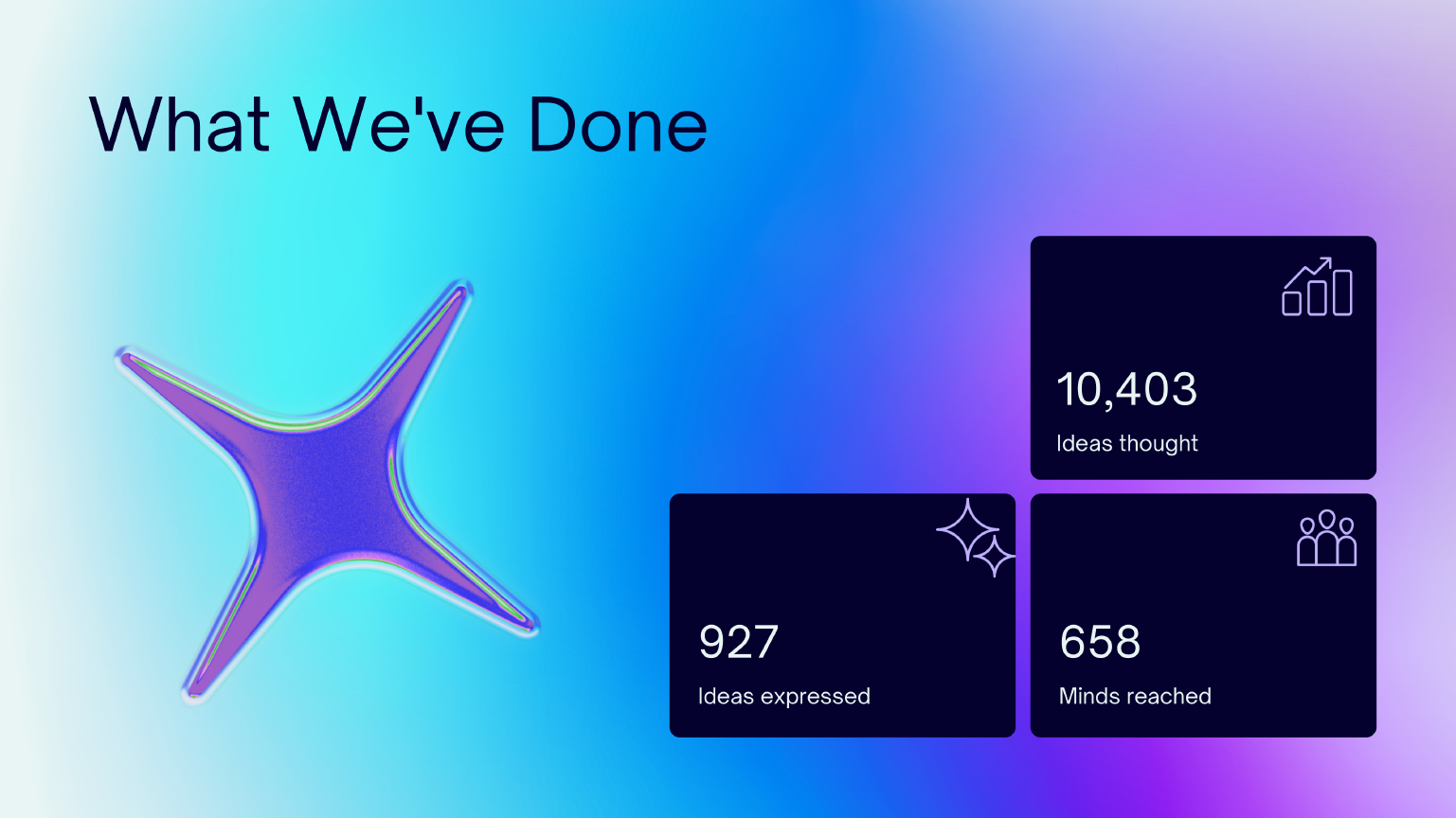 What We've Done

10,403
Ideas thought

927
Ideas expressed

658
Minds reached